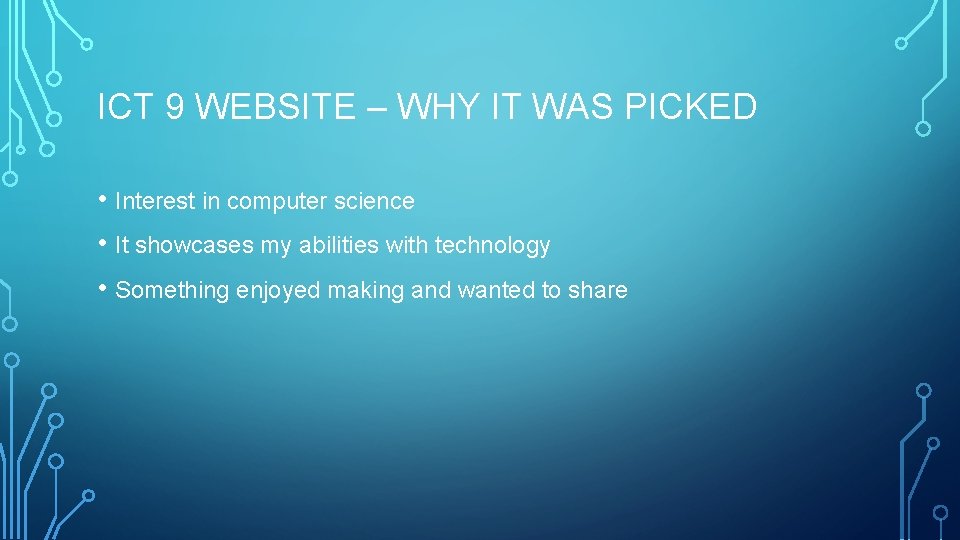 ICT 9 WEBSITE – WHY IT WAS PICKED

• Interest in computer science
• It showcases my abilities with technology
• Something enjoyed making and wanted to share